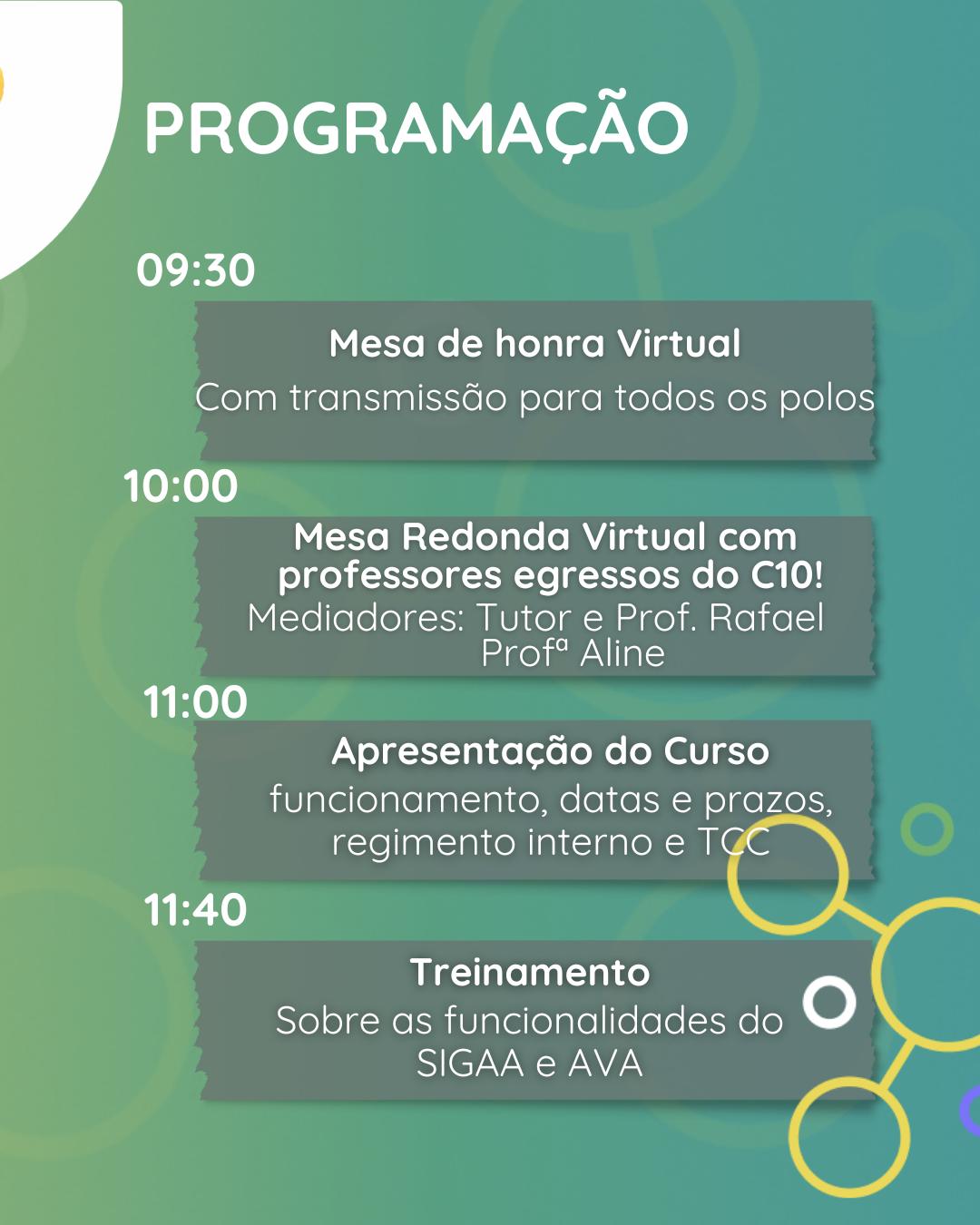 PROGRAMAÇÃO

09:30

Mesa de honra Virtual
Com transmissão para todos os polos

10:00

Mesa Redonda Virtual com professores egressos do C10!
Mediadores: Tutor e Prof. Rafael
Profª Aline

11:00

Apresentação do Curso
funcionamento, datas e prazos, regimento interno e TCC

11:40

Treinamento
Sobre as funcionalidades do SIGAA e AVA